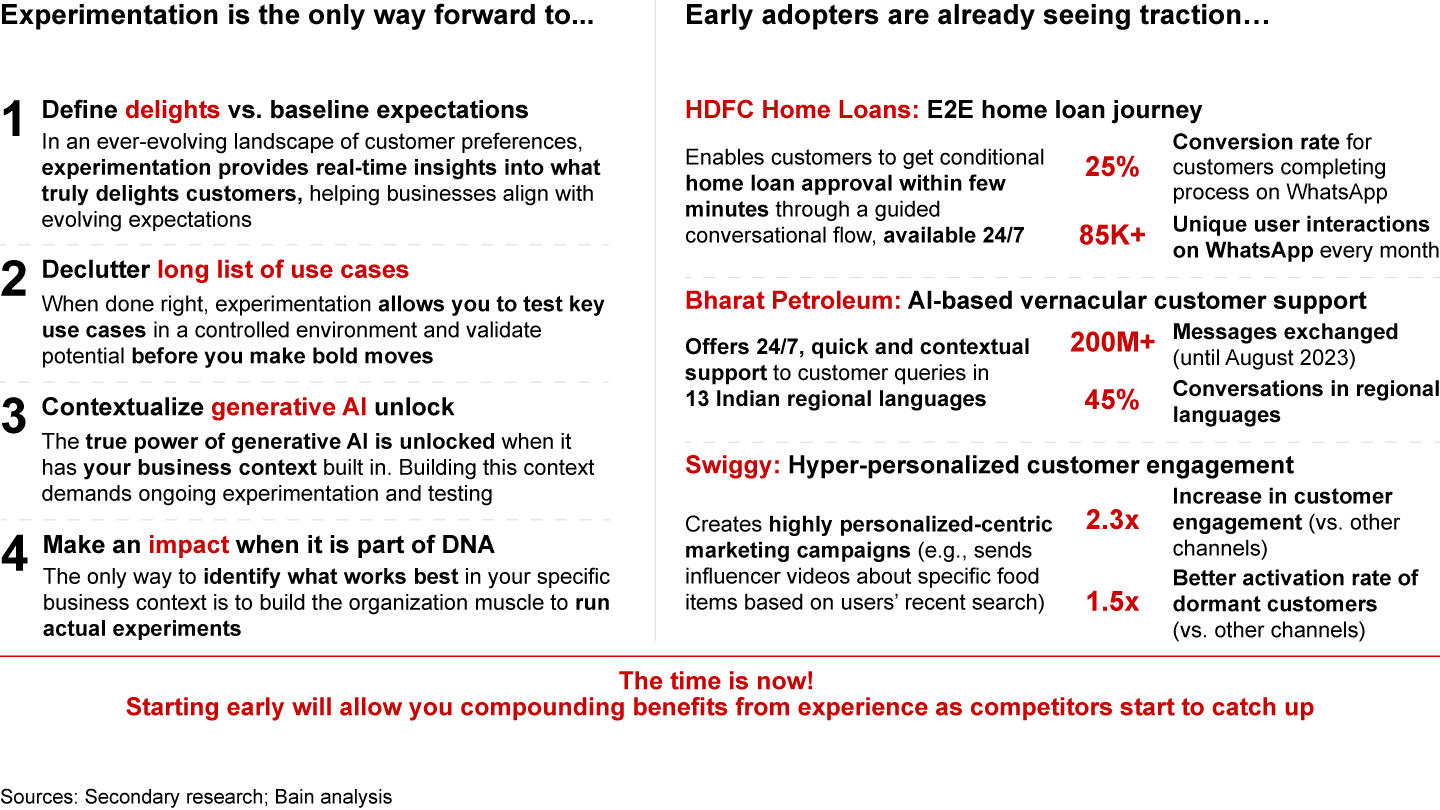 Experimentation is the only way forward to...

1 Define delights vs. baseline expectations
In an ever-evolving landscape of customer preferences, experimentation provides real-time insights into what truly delights customers, helping businesses align with evolving expectations

2 Declutter long list of use cases
When done right, experimentation allows you to test key use cases in a controlled environment and validate potential before you make bold moves

3 Contextualize generative AI unlock
The true power of generative AI is unlocked when it has your business context built in. Building this context demands ongoing experimentation and testing

4 Make an impact when it is part of DNA
The only way to identify what works best in your specific business context is to build the organization muscle to run actual experiments

Early adopters are already seeing traction…

HDFC Home Loans: E2E home loan journey
Enables customers to get conditional home loan approval within few minutes through a guided conversational flow, available 24/7
25% Conversion rate for customers completing process on WhatsApp
85K+ Unique user interactions on WhatsApp every month

Bharat Petroleum: AI-based vernacular customer support
Offers 24/7, quick and contextual support to customer queries in 13 Indian regional languages
200M+ Messages exchanged (until August 2023)
45% Conversations in regional languages

Swiggy: Hyper-personalized customer engagement
Creates highly personalized-centric marketing campaigns (e.g., sends influencer videos about specific food items based on users' recent search)
2.3x Increase in customer engagement (vs. other channels)
1.5x Better activation rate of dormant customers (vs. other channels)

The time is now!
Starting early will allow you compounding benefits from experience as competitors start to catch up

Sources: Secondary research; Bain analysis